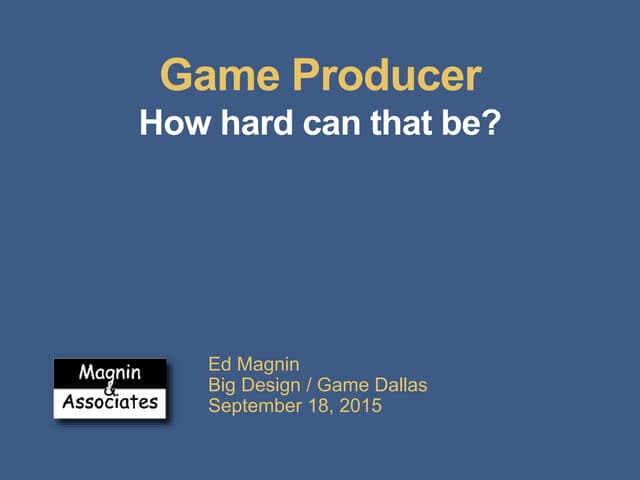 Game Producer
How hard can that be?

Magnin
&
Associates

Ed Magnin
Big Design / Game Dallas
September 18, 2015